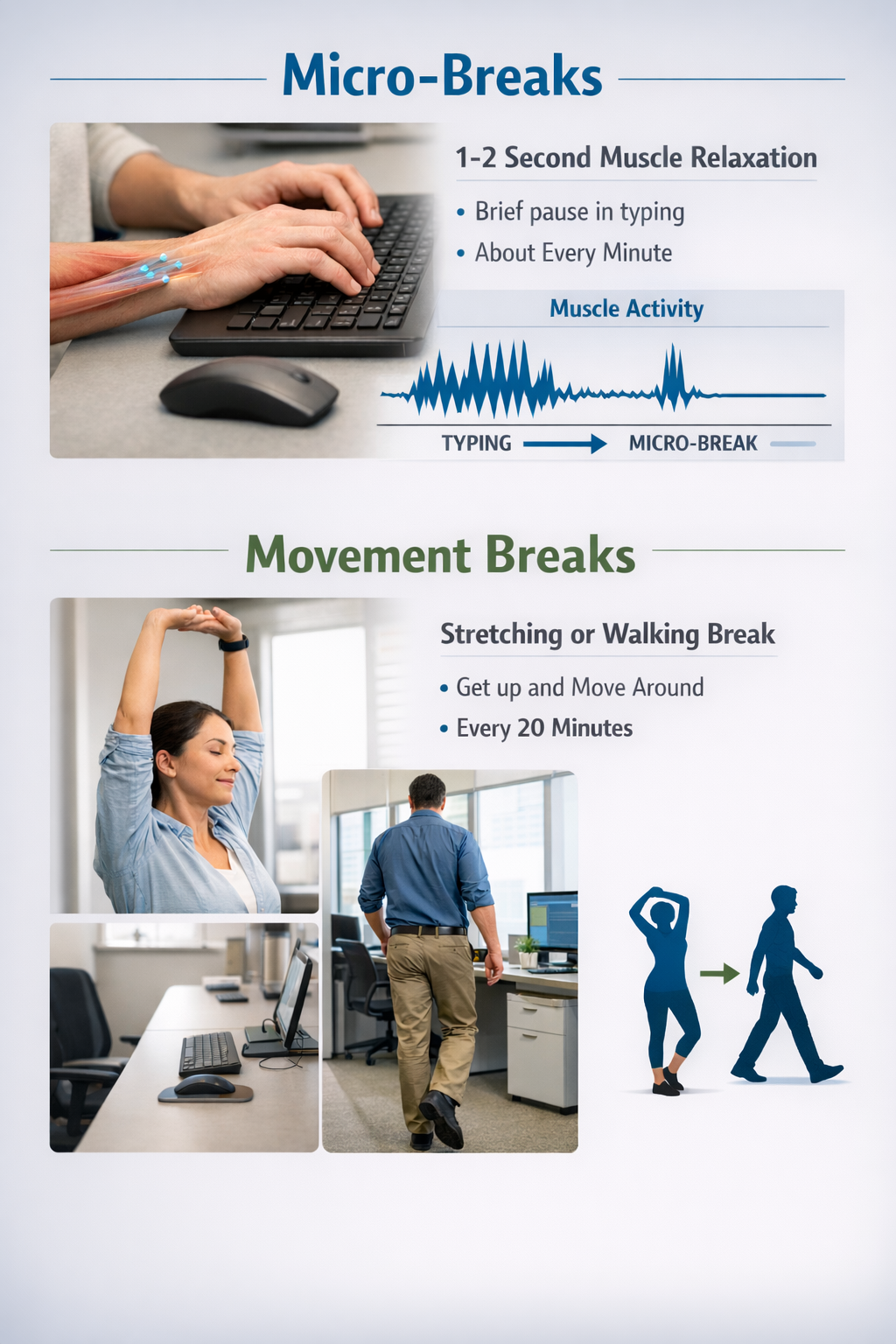 Micro-Breaks

1-2 Second Muscle Relaxation

• Brief pause in typing
• About Every Minute

Muscle Activity

TYPING MICRO-BREAK

Movement Breaks

Stretching or Walking Break

• Get up and Move Around
• Every 20 Minutes